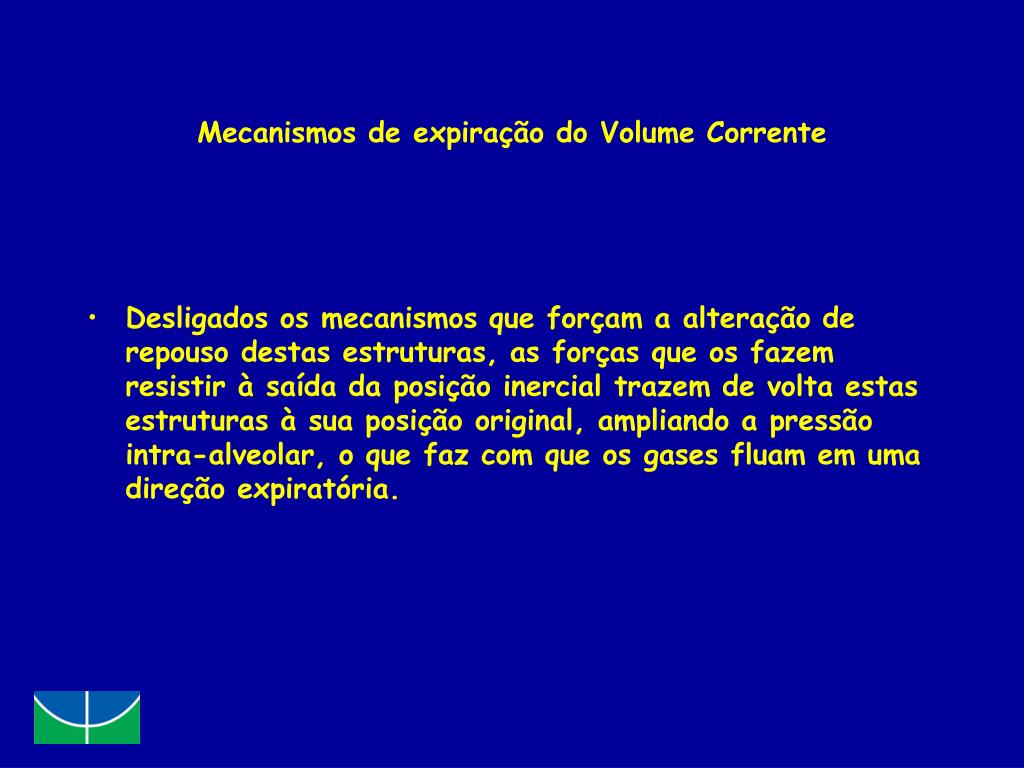 Mecanismos de expiração do Volume Corrente

• Desligados os mecanismos que forçam a alteração de repouso destas estruturas, as forças que os fazem resistir à saída da posição inercial trazem de volta estas estruturas à sua posição original, ampliando a pressão intra-alveolar, o que faz com que os gases fluam em uma direção expiratória.